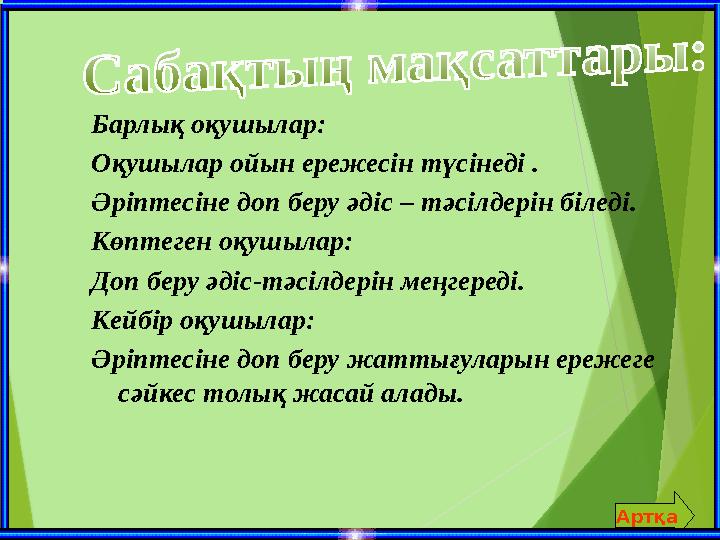 Сабақтың мақсаттары:

Барлық оқушылар:

Оқушылар ойын ережесін түсінеді .

Әріптесіне доп беру әдіс – тәсілдерін біледі.

Көптеген оқушылар:

Доп беру әдіс-тәсілдерін меңгереді.

Кейбір оқушылар:

Әріптесіне доп беру жаттығуларын ережеге сәйкес толық жасай алады.

Артқа